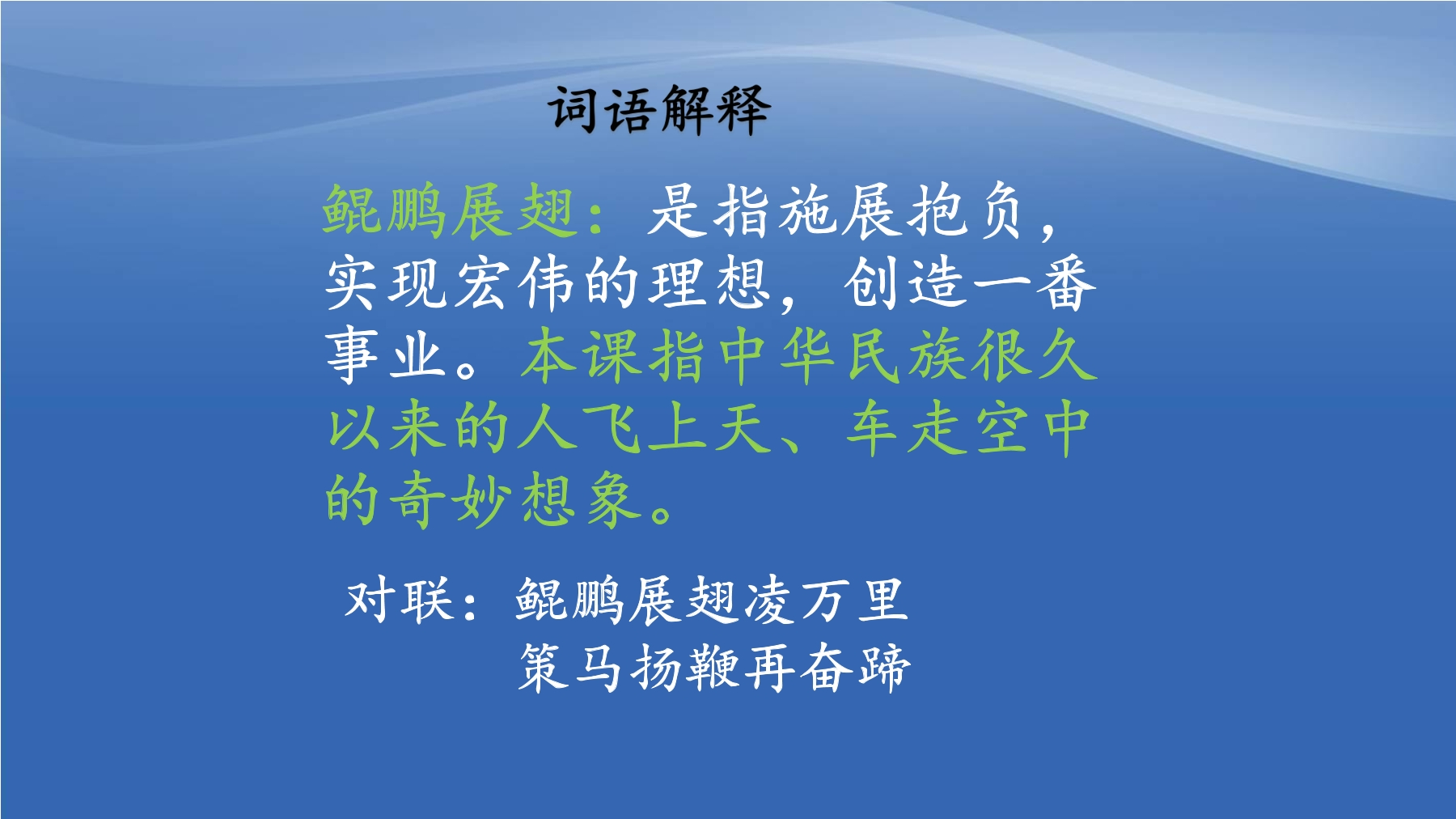 词语解释

鲲鹏展翅：是指施展抱负，实现宏伟的理想，创造一番事业。本课指中华民族很久以来的人飞上天、车走空中的奇妙想象。

对联：鲲鹏展翅凌万里
策马扬鞭再奋蹄